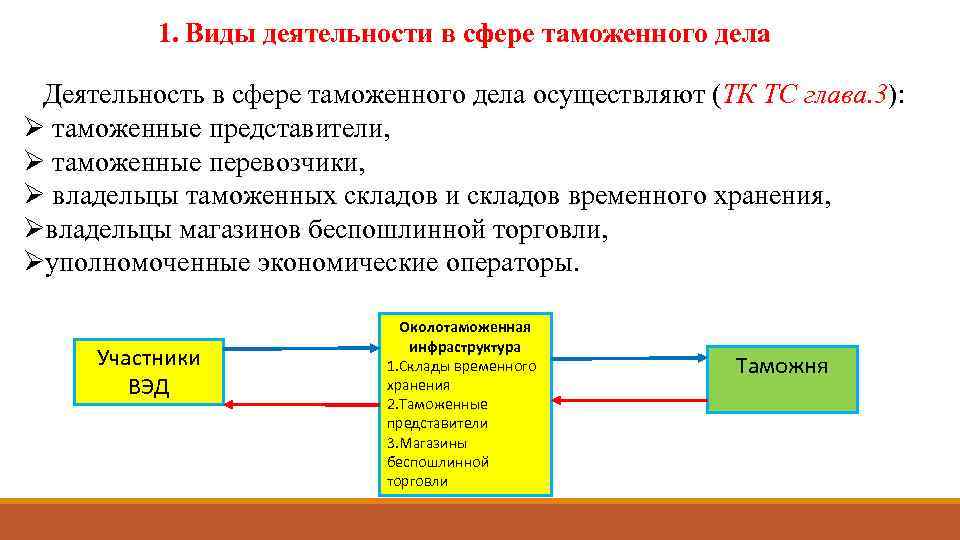 1. Виды деятельности в сфере таможенного дела

Деятельность в сфере таможенного дела осуществляют (ТК ТС глава.3):
➢ таможенные представители,
➢ таможенные перевозчики,
➢ владельцы таможенных складов и складов временного хранения,
➢владельцы магазинов беспошлинной торговли,
➢уполномоченные экономические операторы.

Участники ВЭД

Околотаможенная инфраструктура
1.Склады временного хранения
2.Таможенные представители
3.Магазины беспошлинной торговли

Таможня